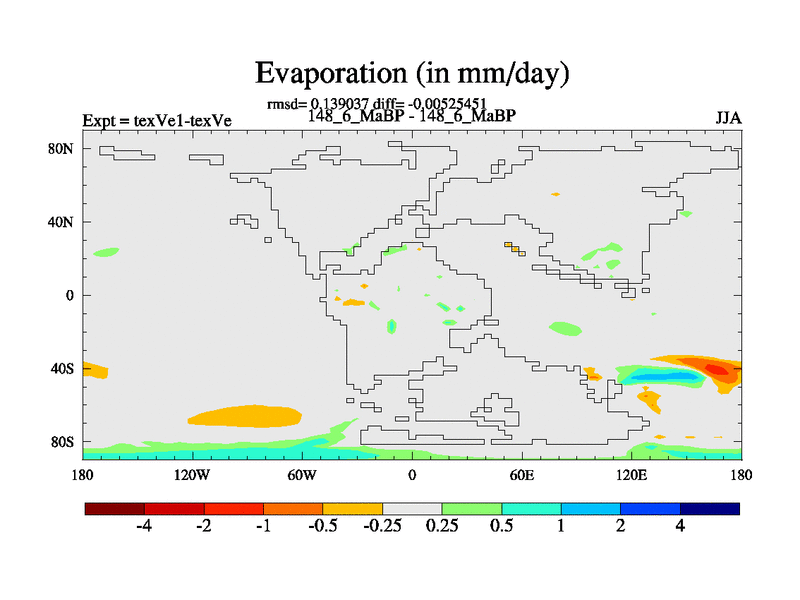 Evaporation (in mm/day)

rmsd= 0.139037 diff= -0.00525451

Expt = texVe1-texVe

148_6_MaBP - 148_6_MaBP

JJA

80N
40N
0
40S
80S

180 120W 60W 0 60E 120E 180

-4 -2 -1 -0.5 -0.25 0.25 0.5 1 2 4